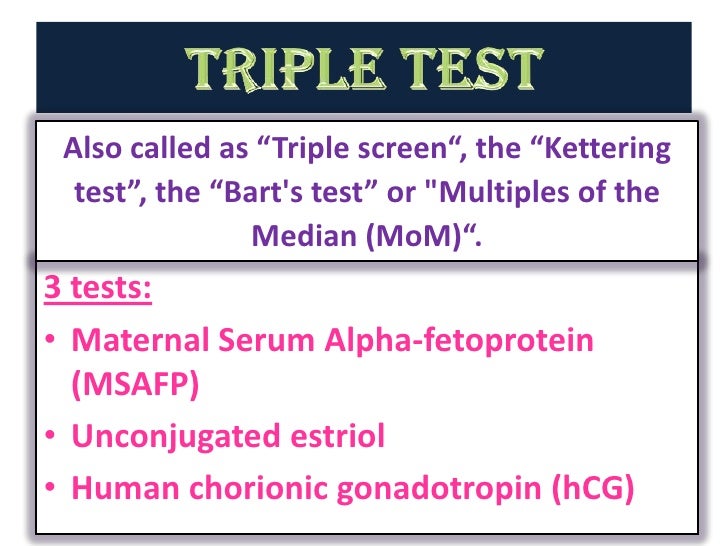 TRIPLE TEST

Also called as “Triple screen“, the “Kettering test”, the “Bart's test” or "Multiples of the Median (MoM)“.

3 tests:

• Maternal Serum Alpha-fetoprotein (MSAFP)
• Unconjugated estriol
• Human chorionic gonadotropin (hCG)